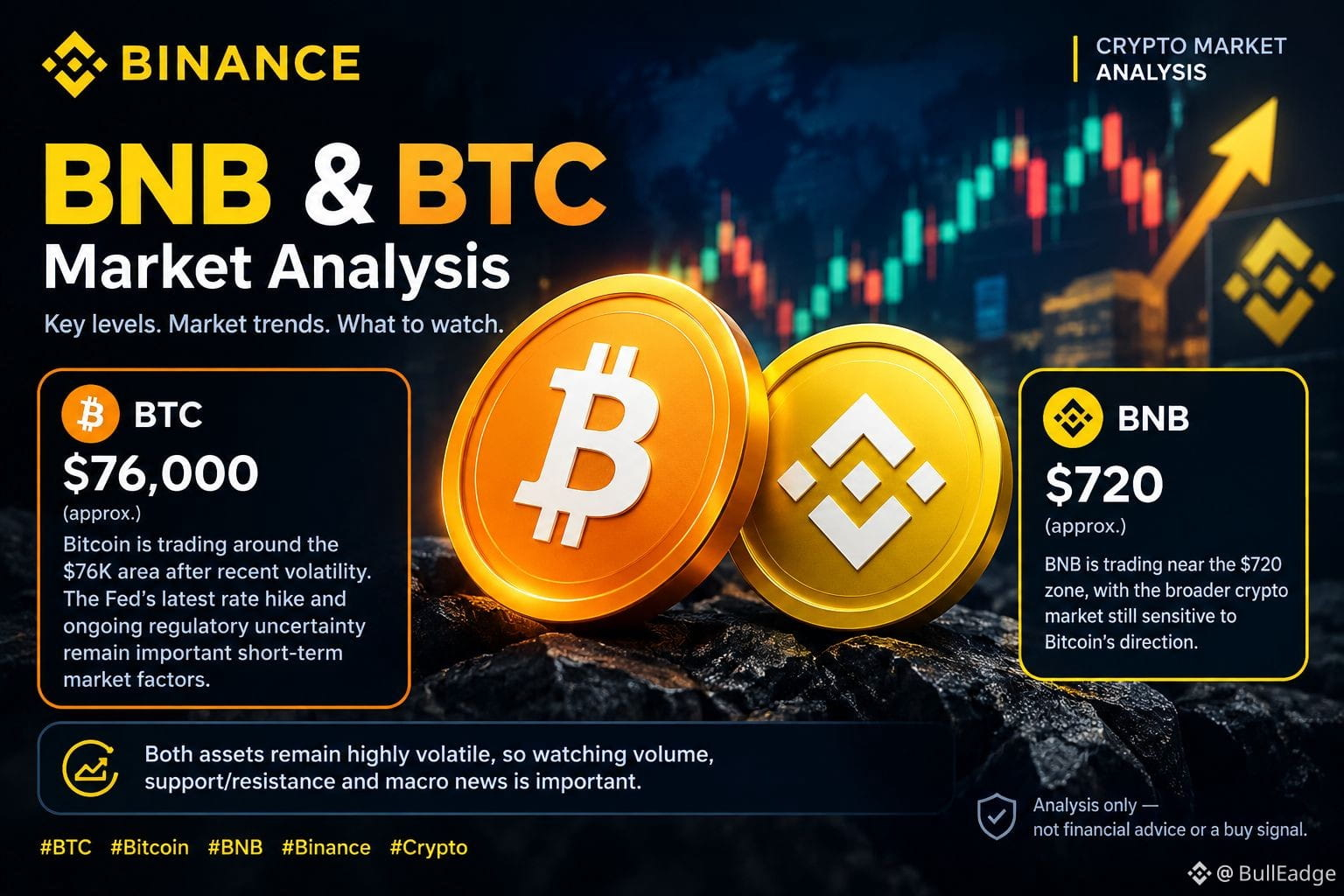 BINANCE

CRYPTO MARKET ANALYSIS

BNB & BTC

Market Analysis

Key levels. Market trends. What to watch.

BTC

$76,000

(approx.)

Bitcoin is trading around the $76K area after recent volatility. The Fed's latest rate hike and ongoing regulatory uncertainty remain important short-term market factors.

BNB

$720

(approx.)

BNB is trading near the $720 zone, with the broader crypto market still sensitive to Bitcoin's direction.

Both assets remain highly volatile, so watching volume, support/resistance and macro news is important.

Analysis only — not financial advice or a buy signal.

#BTC #Bitcoin #BNB #Binance #Crypto

@ BullEadge